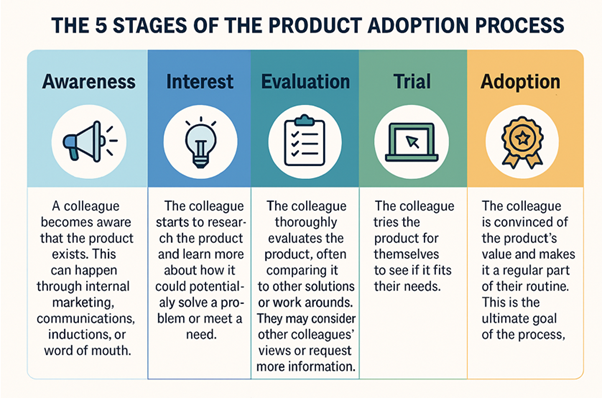 THE 5 STAGES OF THE PRODUCT ADOPTION PROCESS

Awareness

A colleague becomes aware that the product exists. This can happen through internal marketing, communications, inductions, or word of mouth.

Interest

The colleague starts to research the product and learn more about how it could potentialaly solve a problem or meet a need.

Evaluation

The colleague thoroughly evaluates the product, often comparing it to other solutions or work arounds. They may consider other colleagues' views or request more information.

Trial

The colleague tries the product for themselves to see if it fits their needs.

Adoption

The colleague is convinced of the product's value and makes it a regular part of their routine. This is the ultimate goal of the process,